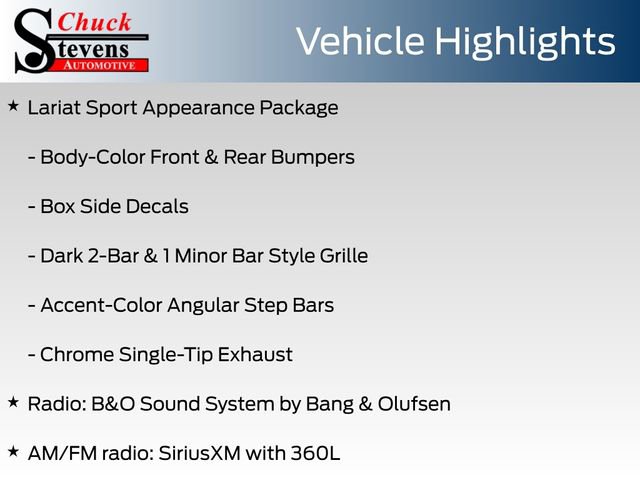 Chuck Stevens AUTOMOTIVE

Vehicle Highlights

★ Lariat Sport Appearance Package

- Body-Color Front & Rear Bumpers

- Box Side Decals

- Dark 2-Bar & 1 Minor Bar Style Grille

- Accent-Color Angular Step Bars

- Chrome Single-Tip Exhaust

★ Radio: B&O Sound System by Bang & Olufsen

★ AM/FM radio: SiriusXM with 360L